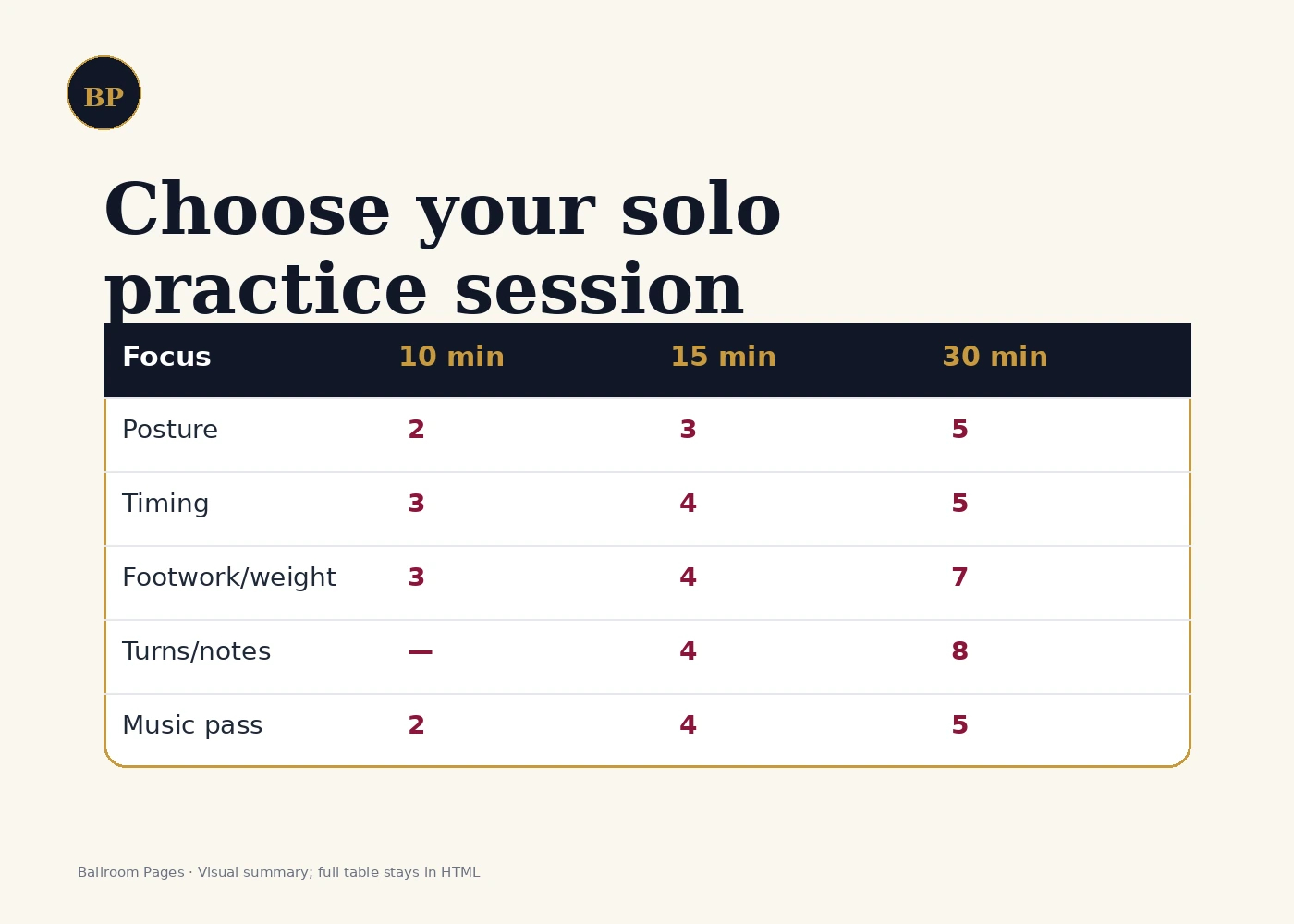 BP

Choose your solo practice session

| Focus | 10 min | 15 min | 30 min |
|---|---|---|---|
| Posture | 2 | 3 | 5 |
| Timing | 3 | 4 | 5 |
| Footwork/weight | 3 | 4 | 7 |
| Turns/notes | — | 4 | 8 |
| Music pass | 2 | 4 | 5 |

Ballroom Pages · Visual summary; full table stays in HTML